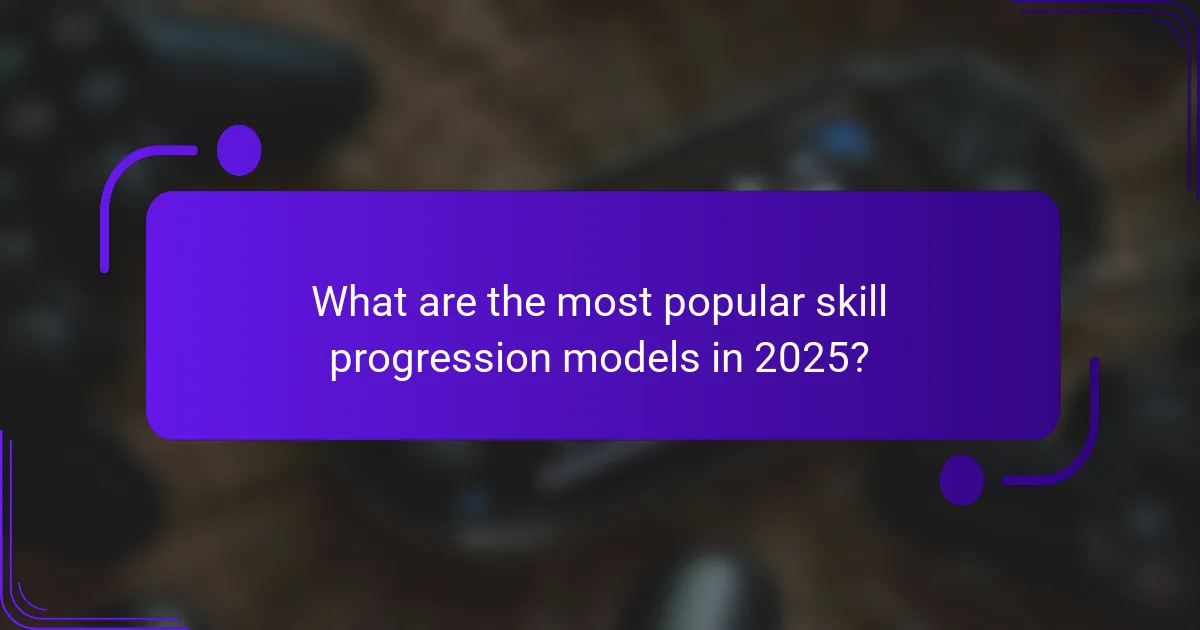 What are the most popular skill progression models in 2025?